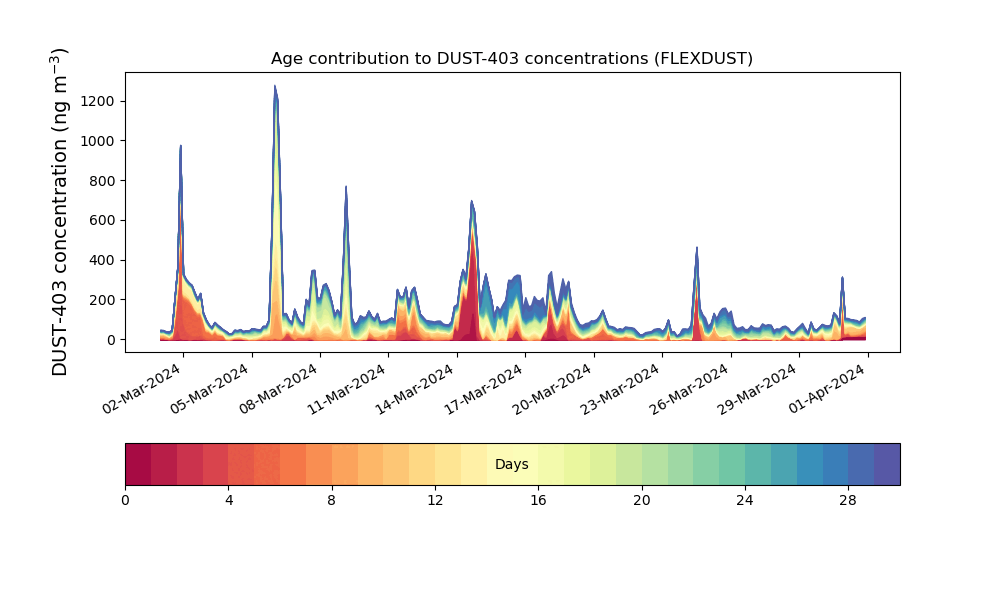 Age contribution to DUST-403 concentrations (FLEXDUST)

DUST-403 concentration (ng m$^{-3}$)

1200
1000
800
600
400
200
0

02-Mar-2024
05-Mar-2024
08-Mar-2024
11-Mar-2024
14-Mar-2024
17-Mar-2024
20-Mar-2024
23-Mar-2024
26-Mar-2024
29-Mar-2024
01-Apr-2024

Days

0
4
8
12
16
20
24
28